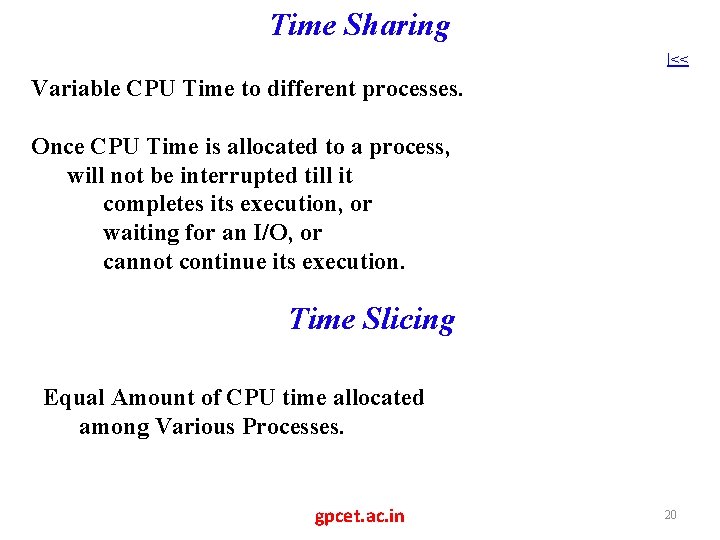 Time Sharing

|<<

Variable CPU Time to different processes.

Once CPU Time is allocated to a process,
will not be interrupted till it
completes its execution, or
waiting for an I/O, or
cannot continue its execution.

Time Slicing

Equal Amount of CPU time allocated
among Various Processes.

gpcet.ac.in

20